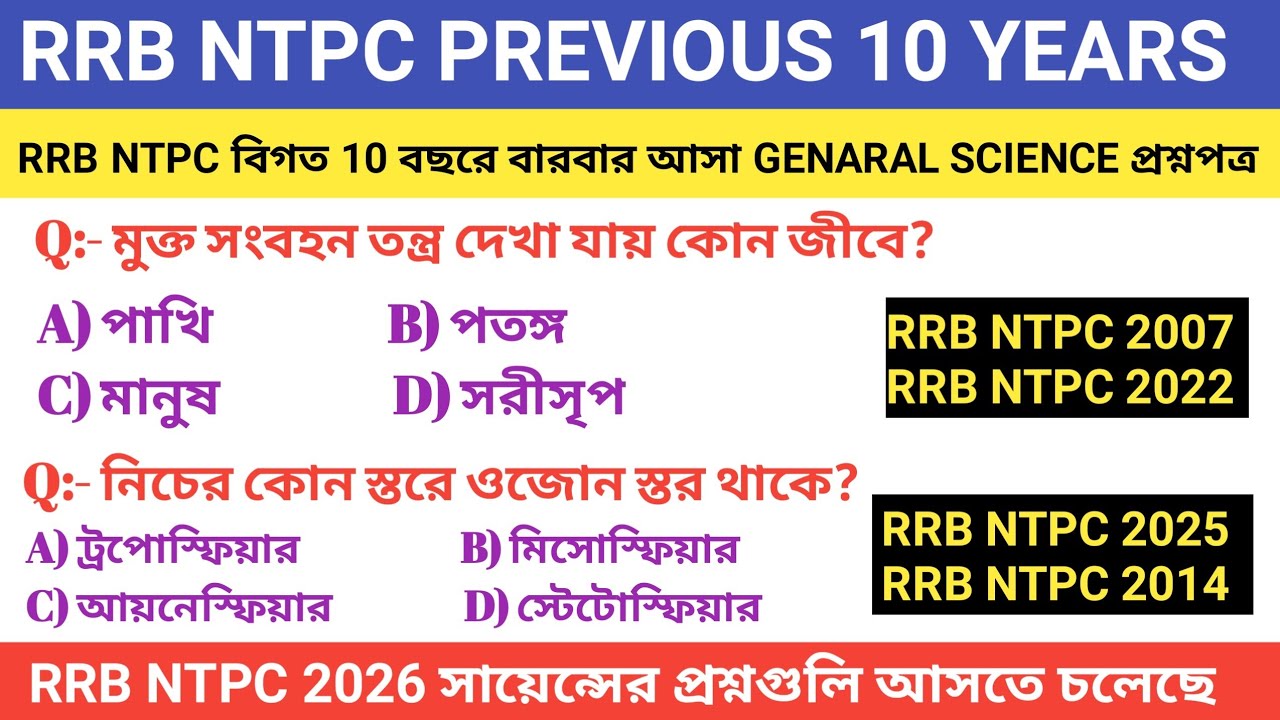 RRB NTPC PREVIOUS 10 YEARS

RRB NTPC বিগত 10 বছরে বারবার আসা GENARAL SCIENCE প্রশ্নপত্র

Q:- মুক্ত সংবহন তন্ত্র দেখা যায় কোন জীবে?

A) পাখি B) পতঙ্গ

C) মানুষ D) সরীসৃপ

RRB NTPC 2007
RRB NTPC 2022

Q:- নিচের কোন স্তরে ওজোন স্তর থাকে?

A) ট্রপোস্ফিয়ার B) মিসোস্ফিয়ার

C) আয়নেস্ফিয়ার D) স্টেটোস্ফিয়ার

RRB NTPC 2025
RRB NTPC 2014

RRB NTPC 2026 সায়েন্সের প্রশ্নগুলি আসতে চলেছে